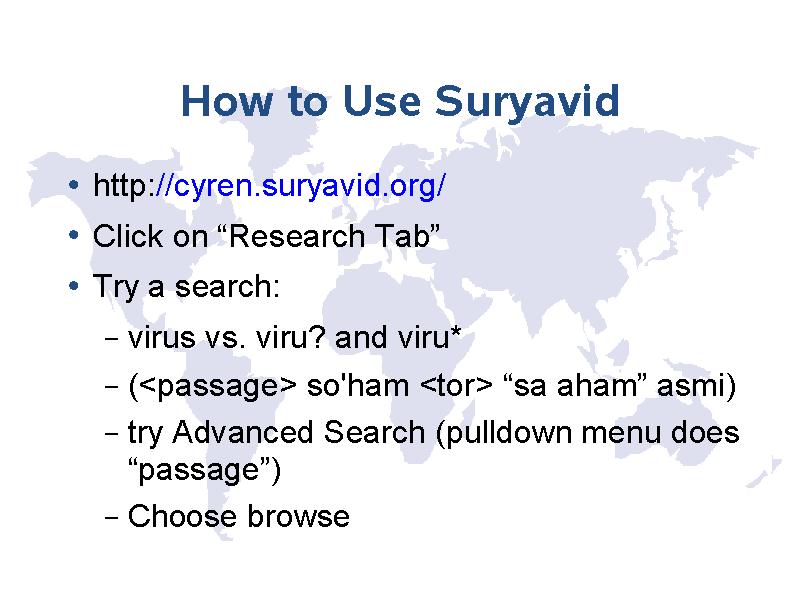 How to Use Suryavid

• http://cyren.suryavid.org/
• Click on “Research Tab”
• Try a search:
– virus vs. viru? and viru*
– (<passage> so'ham <tor> “sa aham” asmi)
– try Advanced Search (pulldown menu does “passage”)
– Choose browse